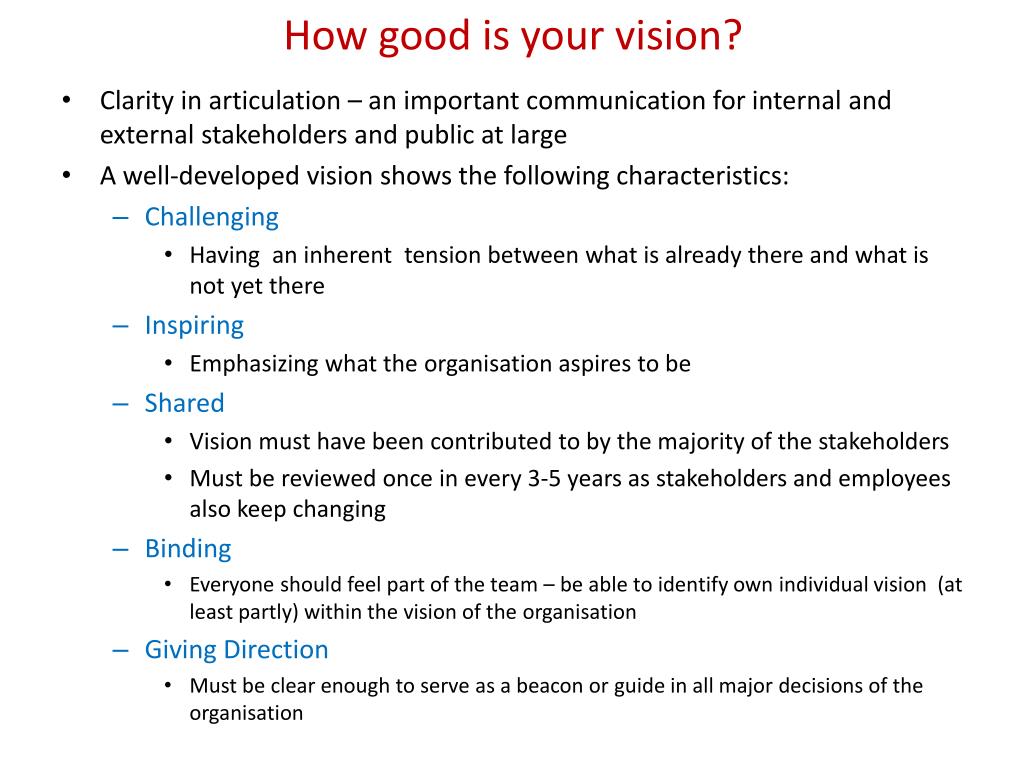 How good is your vision?

• Clarity in articulation – an important communication for internal and external stakeholders and public at large
• A well-developed vision shows the following characteristics:
– Challenging
• Having an inherent tension between what is already there and what is not yet there
– Inspiring
• Emphasizing what the organisation aspires to be
– Shared
• Vision must have been contributed to by the majority of the stakeholders
• Must be reviewed once in every 3-5 years as stakeholders and employees also keep changing
– Binding
• Everyone should feel part of the team – be able to identify own individual vision (at least partly) within the vision of the organisation
– Giving Direction
• Must be clear enough to serve as a beacon or guide in all major decisions of the organisation